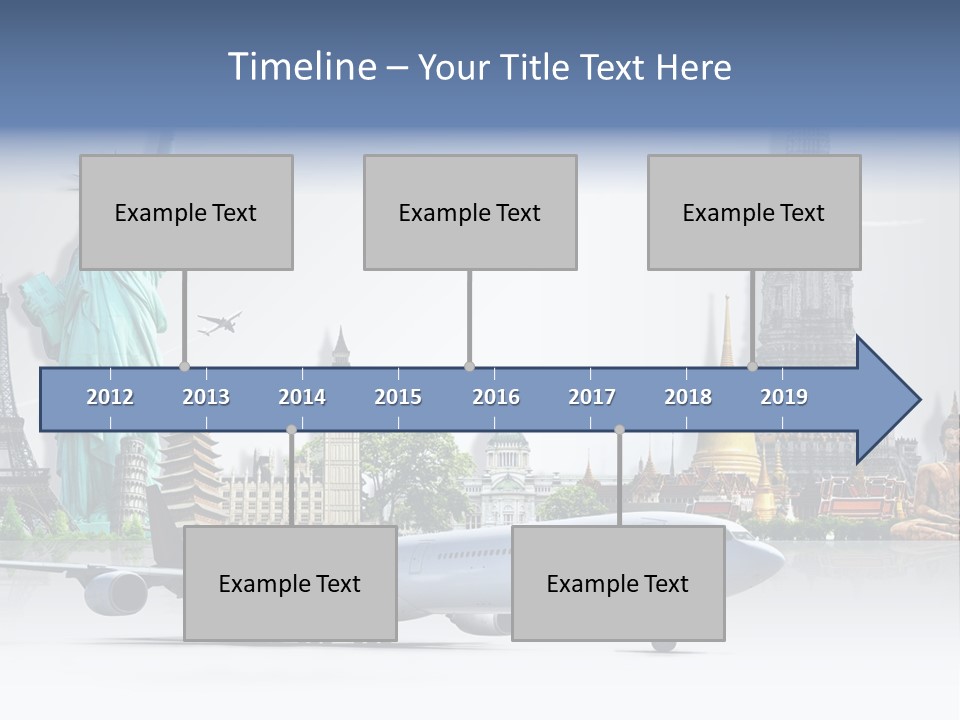 Timeline – Your Title Text Here

Example Text

Example Text

Example Text

2012 2013 2014 2015 2016 2017 2018 2019

Example Text

Example Text